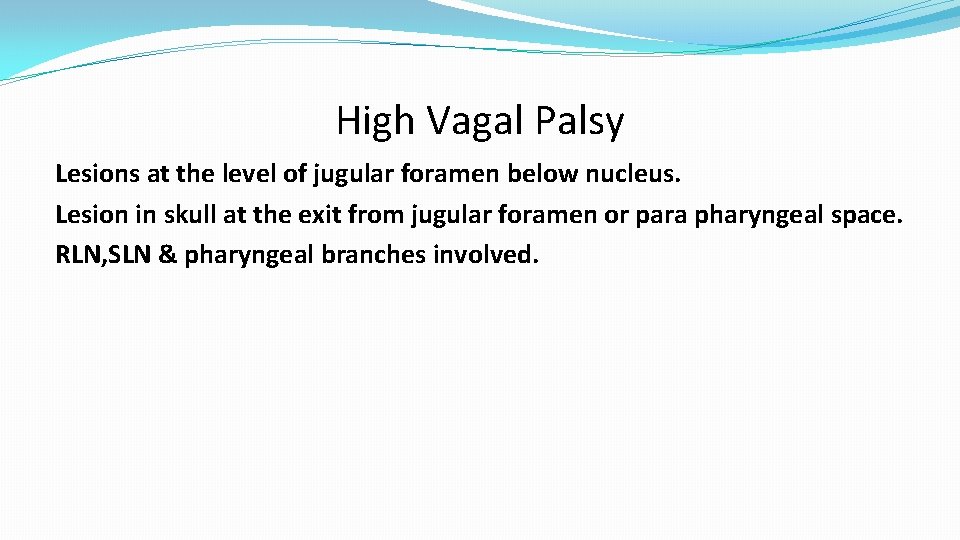 High Vagal Palsy

Lesions at the level of jugular foramen below nucleus.

Lesion in skull at the exit from jugular foramen or para pharyngeal space.

RLN,SLN & pharyngeal branches involved.